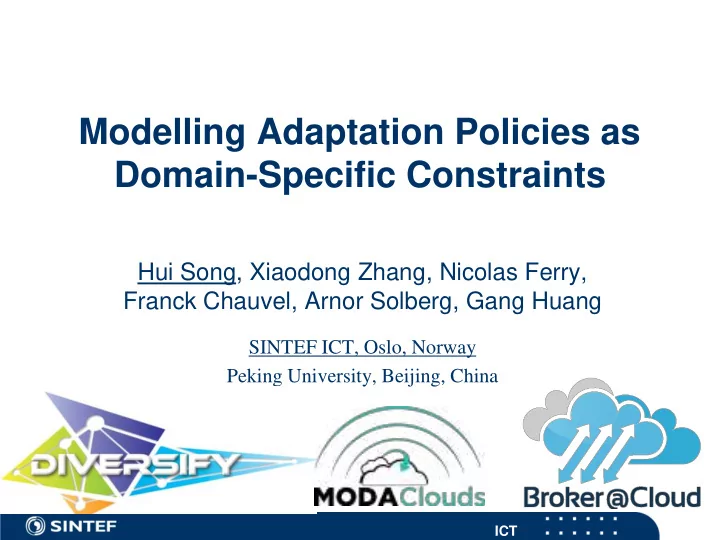 Modelling Adaptation Policies as Domain-Specific Constraints

Hui Song, Xiaodong Zhang, Nicolas Ferry, Franck Chauvel, Arnor Solberg, Gang Huang

SINTEF ICT, Oslo, Norway
Peking University, Beijing, China

DIVERSIFY

MODAClouds

Broker@Cloud

SINTEF

ICT